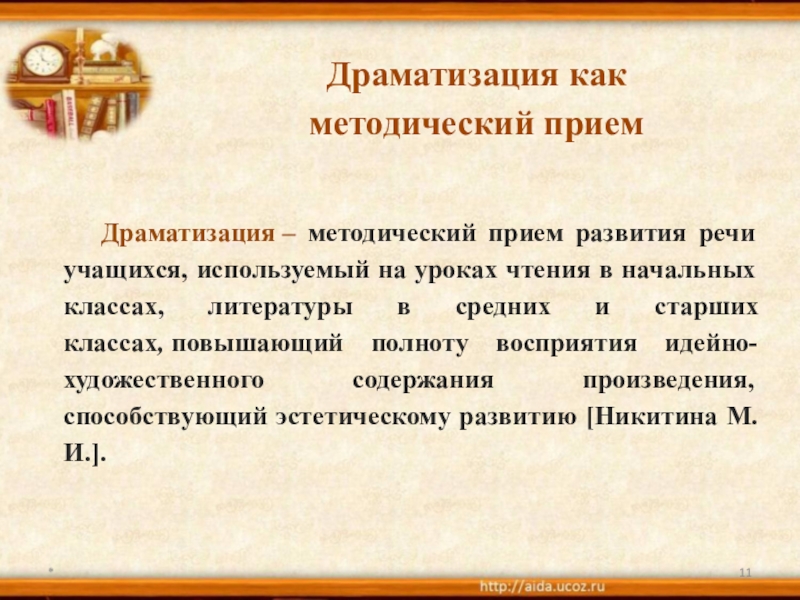 Драматизация как методический прием

Драматизация – методический прием развития речи учащихся, используемый на уроках чтения в начальных классах, литературы в средних и старших классах, повышающий полноту восприятия идейно-художественного содержания произведения, способствующий эстетическому развитию [Никитина М. И.].

*

11

http://aida.ucoz.ru